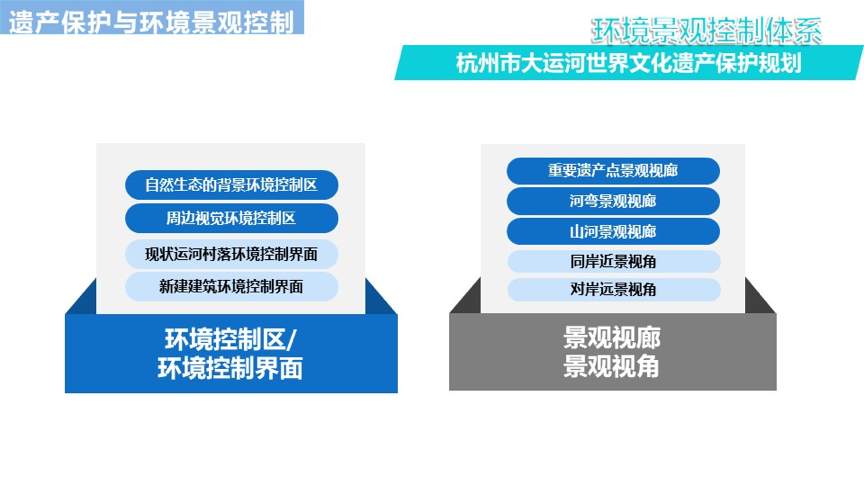 遗产保护与环境景观控制

环境景观控制体系

杭州市大运河世界文化遗产保护规划

自然生态的背景环境控制区

周边视觉环境控制区

现状运河村落环境控制界面

新建建筑环境控制界面

环境控制区/
环境控制界面

重要遗产点景观视廊

河弯景观视廊

山河景观视廊

同岸近景视角

对岸远景视角

景观视廊
景观视角